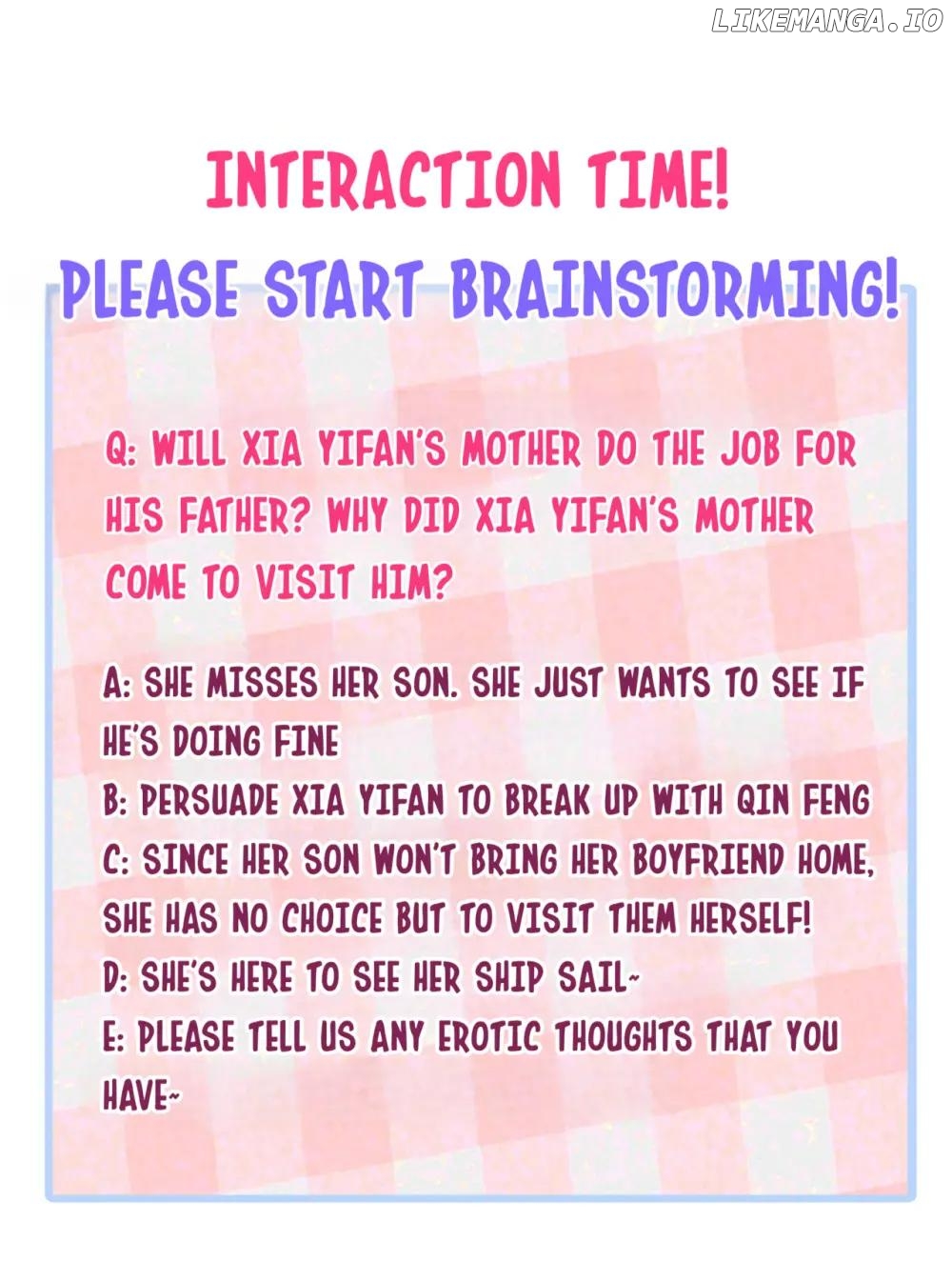 LIKEMANGA.IO

INTERACTION TIME!

PLEASE START BRAINSTORMING!

Q: WILL XIA YIFAN'S MOTHER DO THE JOB FOR HIS FATHER? WHY DID XIA YIFAN'S MOTHER COME TO VISIT HIM?

A: SHE MISSES HER SON. SHE JUST WANTS TO SEE IF HE'S DOING FINE
B: PERSUADE XIA YIFAN TO BREAK UP WITH QIN FENG
C: SINCE HER SON WON'T BRING HER BOYFRIEND HOME, SHE HAS NO CHOICE BUT TO VISIT THEM HERSELF!
D: SHE'S HERE TO SEE HER SHIP SAIL~
E: PLEASE TELL US ANY EROTIC THOUGHTS THAT YOU HAVE~